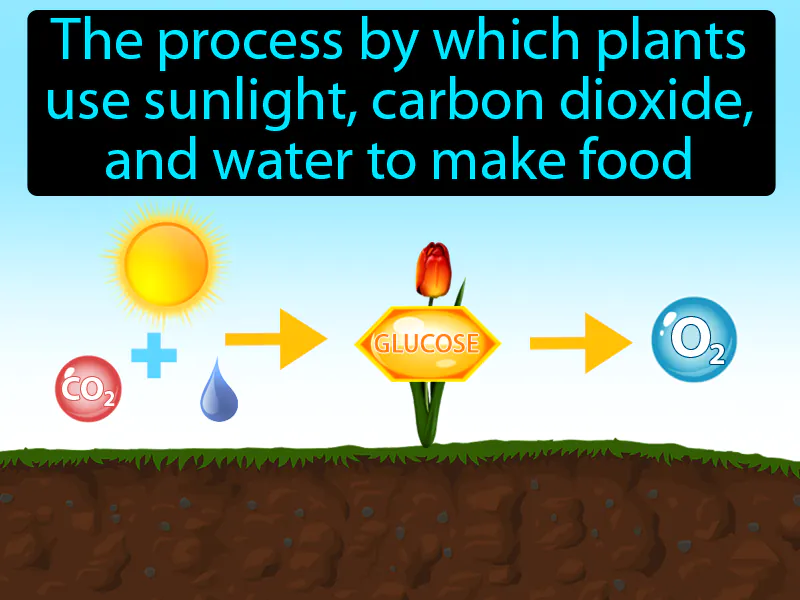 The process by which plants use sunlight, carbon dioxide, and water to make food

$CO_2$

GLUCOSE

$O_2$